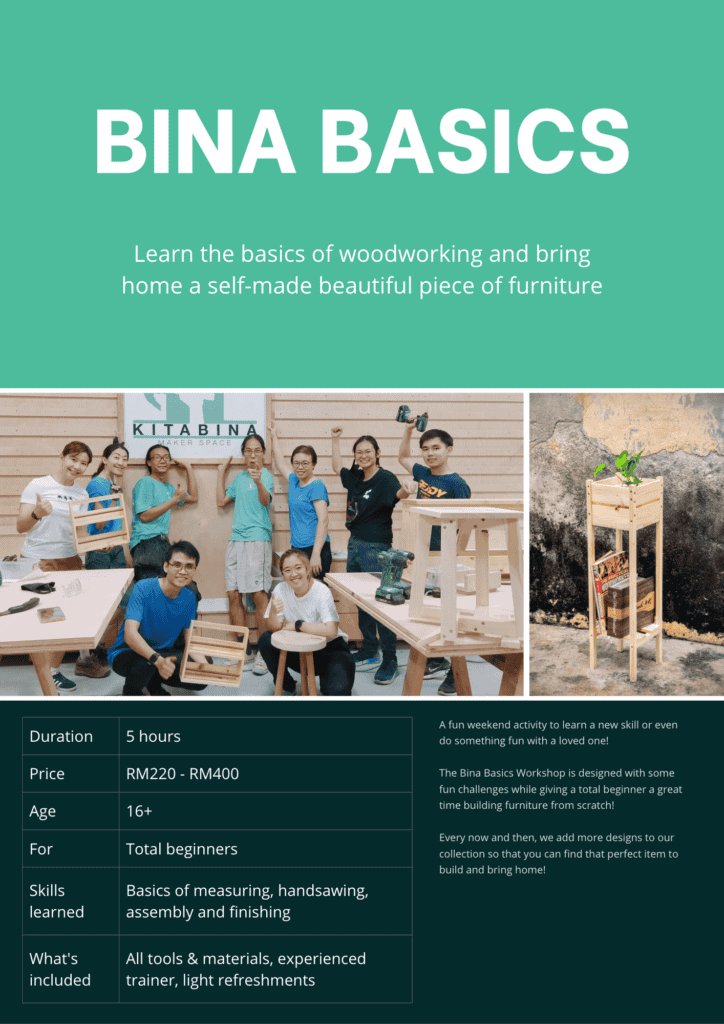 BINA BASICS

Learn the basics of woodworking and bring home a self-made beautiful piece of furniture

KITABINA
MAKER SPACE

| Duration | 5 hours |
|---|---|
| Price | RM220 - RM400 |
| Age | 16+ |
| For | Total beginners |
| Skills learned | Basics of measuring, handsawing, assembly and finishing |
| What's included | All tools & materials, experienced trainer, light refreshments |

A fun weekend activity to learn a new skill or even do something fun with a loved one!

The Bina Basics Workshop is designed with some fun challenges while giving a total beginner a great time building furniture from scratch!

Every now and then, we add more designs to our collection so that you can find that perfect item to build and bring home!